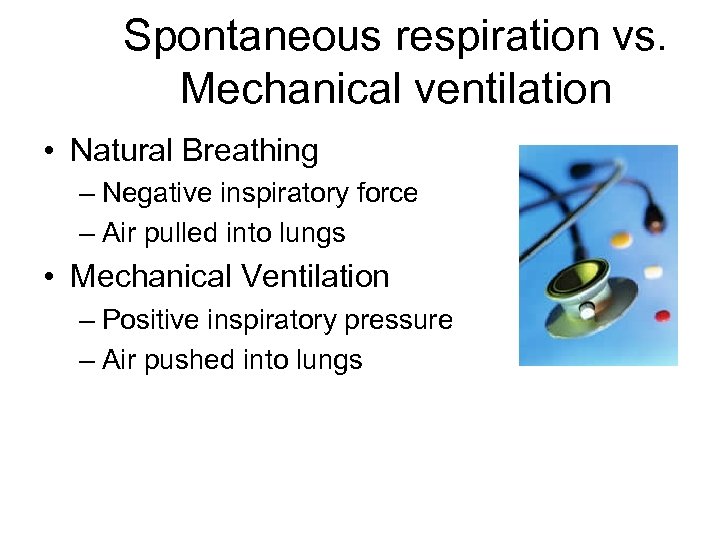 Spontaneous respiration vs. Mechanical ventilation

• Natural Breathing
– Negative inspiratory force
– Air pulled into lungs
• Mechanical Ventilation
– Positive inspiratory pressure
– Air pushed into lungs